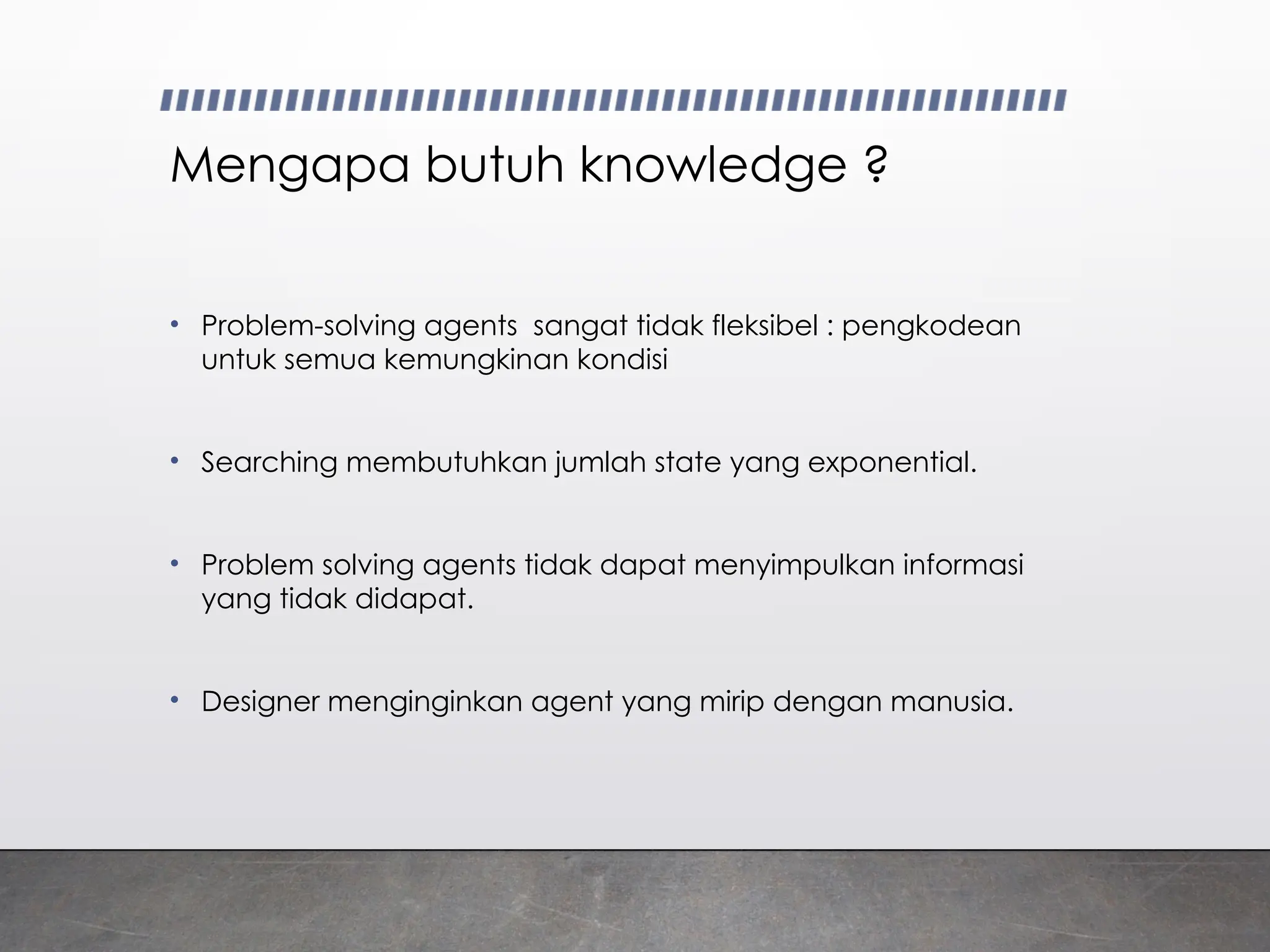 Mengapa butuh knowledge ?

• Problem-solving agents sangat tidak fleksibel : pengkodean untuk semua kemungkinan kondisi

• Searching membutuhkan jumlah state yang exponential.

• Problem solving agents tidak dapat menyimpulkan informasi yang tidak didapat.

• Designer menginginkan agent yang mirip dengan manusia.